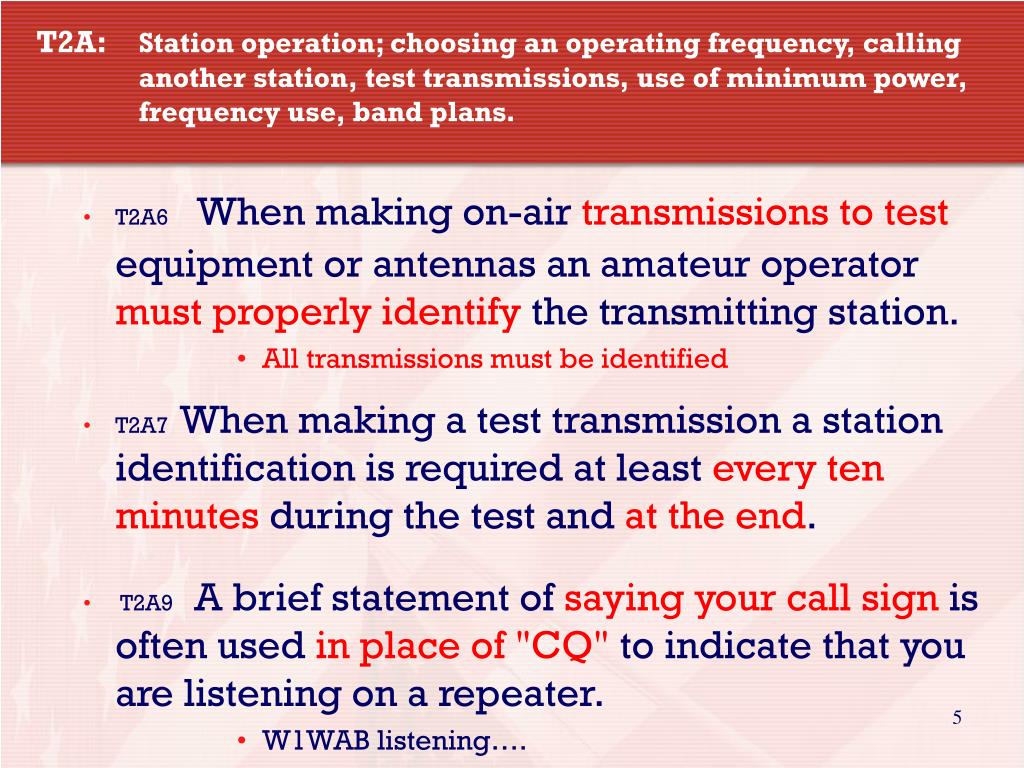 T2A: Station operation; choosing an operating frequency, calling another station, test transmissions, use of minimum power, frequency use, band plans.

• T2A6 When making on-air transmissions to test equipment or antennas an amateur operator must properly identify the transmitting station.
  • All transmissions must be identified

• T2A7 When making a test transmission a station identification is required at least every ten minutes during the test and at the end.

• T2A9 A brief statement of saying your call sign is often used in place of "CQ" to indicate that you are listening on a repeater.
  • W1WAB listening….

5